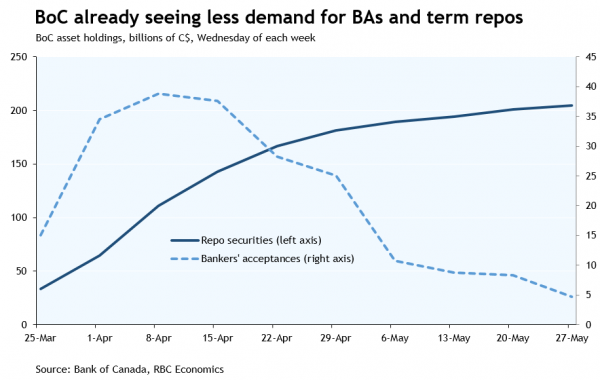 BoC already seeing less demand for BAs and term repos

BoC asset holdings, billions of C$, Wednesday of each week

250
200
150
100
50
0

45
40
35
30
25
20
15
10
5
0

Repo securities (left axis)
Bankers' acceptances (right axis)

25-Mar
1-Apr
8-Apr
15-Apr
22-Apr
29-Apr
6-May
13-May
20-May
27-May

Source: Bank of Canada, RBC Economics